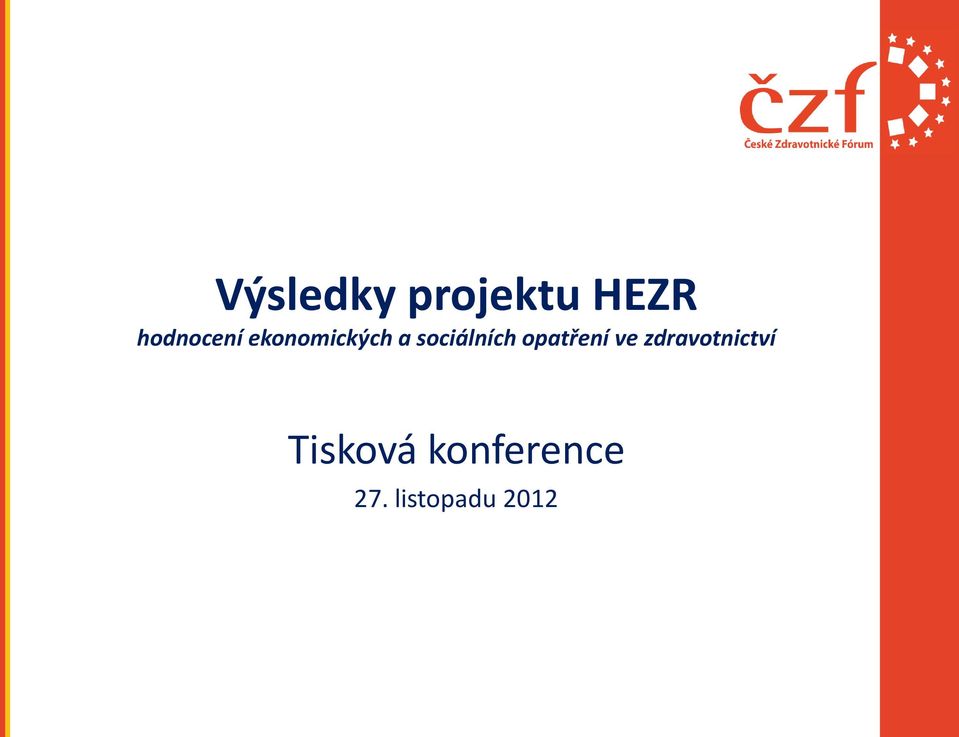 čzf
České Zdravotnické Fórum

Výsledky projektu HEZR
hodnocení ekonomických a sociálních opatření ve zdravotnictví

Tisková konference
27. listopadu 2012